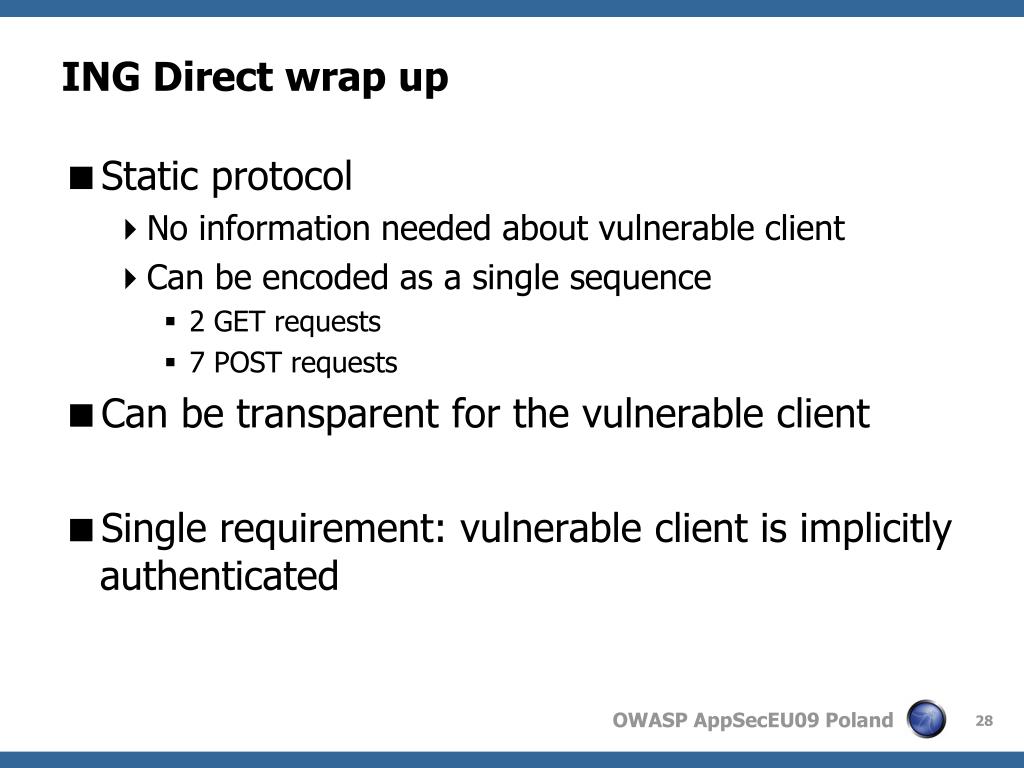 ING Direct wrap up

Static protocol

No information needed about vulnerable client

Can be encoded as a single sequence

2 GET requests

7 POST requests

Can be transparent for the vulnerable client

Single requirement: vulnerable client is implicitly authenticated

OWASP AppSecEU09 Poland

28